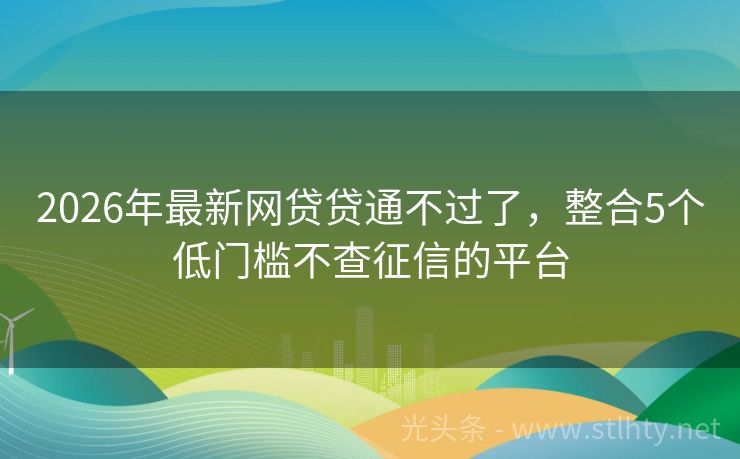 2026年最新网贷贷通不过了，整合5个低门槛不查征信的平台

光头条 - www.stlhty.net